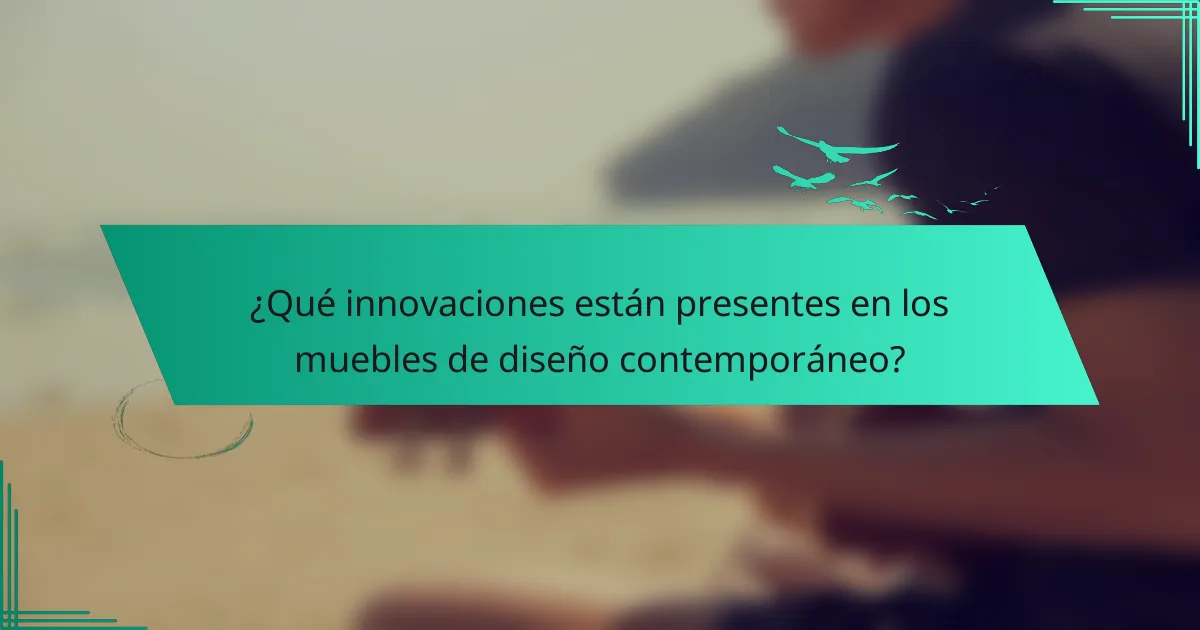 ¿Qué innovaciones están presentes en los muebles de diseño contemporáneo?